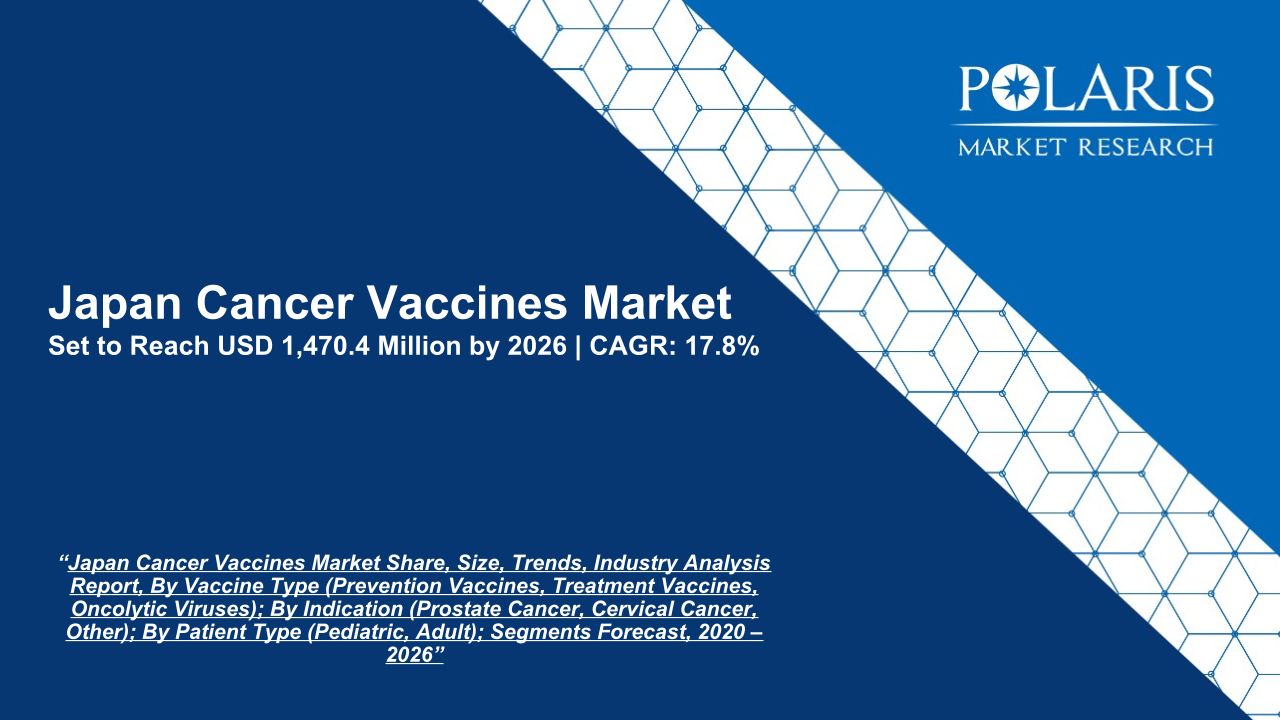 POLARIS
MARKET RESEARCH

Japan Cancer Vaccines Market
Set to Reach USD 1,470.4 Million by 2026 | CAGR: 17.8%

“Japan Cancer Vaccines Market Share, Size, Trends, Industry Analysis Report, By Vaccine Type (Prevention Vaccines, Treatment Vaccines, Oncolytic Viruses); By Indication (Prostate Cancer, Cervical Cancer, Other); By Patient Type (Pediatric, Adult); Segments Forecast, 2020 – 2026”